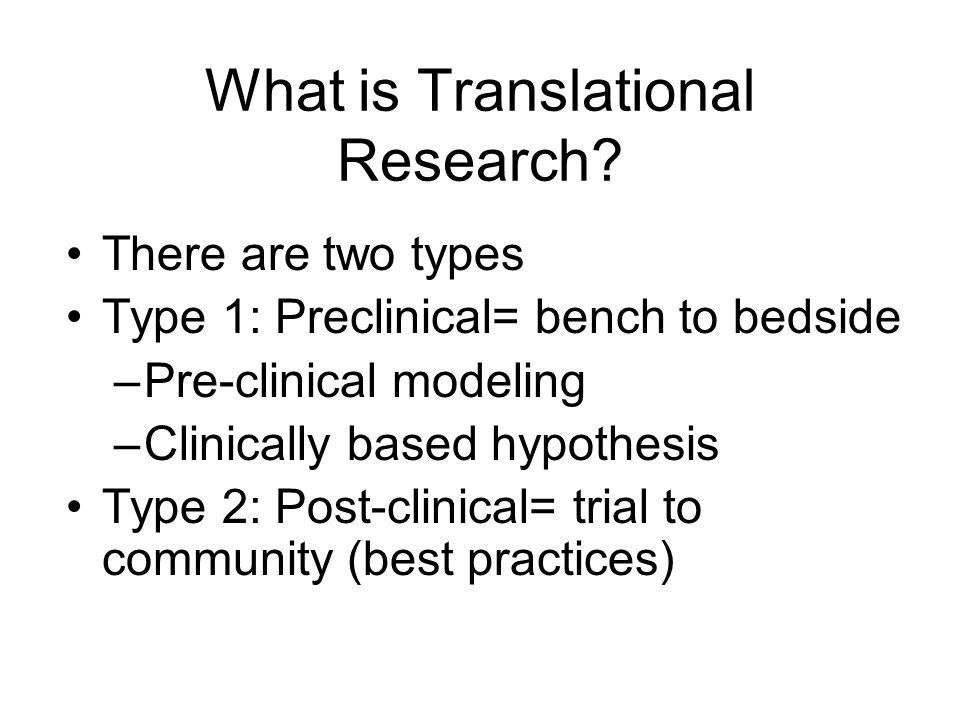 What is Translational Research?

• There are two types
• Type 1: Preclinical= bench to bedside
–Pre-clinical modeling
–Clinically based hypothesis
• Type 2: Post-clinical= trial to community (best practices)